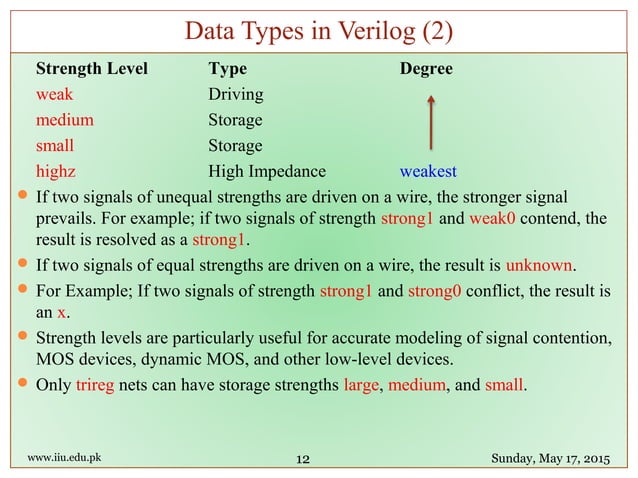 Data Types in Verilog (2)

| Strength Level | Type | Degree |
|---|---|---|
| weak | Driving | |
| medium | Storage | |
| small | Storage | |
| highz | High Impedance | weakest |

- If two signals of unequal strengths are driven on a wire, the stronger signal prevails. For example; if two signals of strength strong1 and weak0 contend, the result is resolved as a strong1.
- If two signals of equal strengths are driven on a wire, the result is unknown.
- For Example; If two signals of strength strong1 and strong0 conflict, the result is an x.
- Strength levels are particularly useful for accurate modeling of signal contention, MOS devices, dynamic MOS, and other low-level devices.
- Only trireg nets can have storage strengths large, medium, and small.

www.iiu.edu.pk 12 Sunday, May 17, 2015